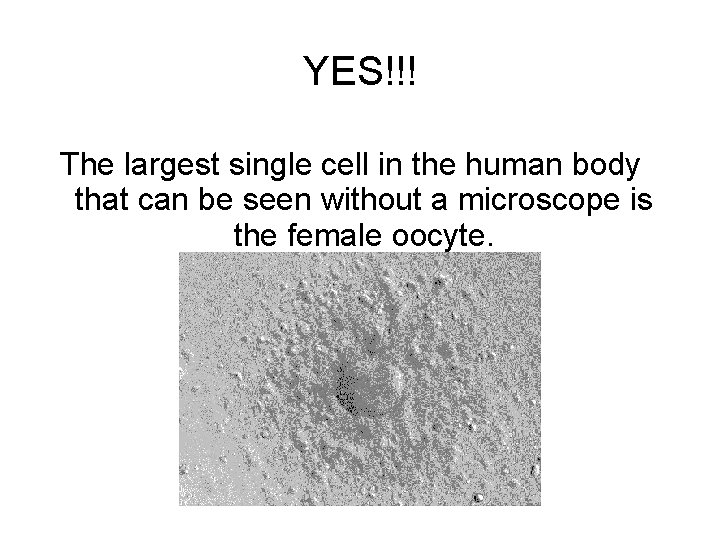 YES!!!

The largest single cell in the human body that can be seen without a microscope is the female oocyte.